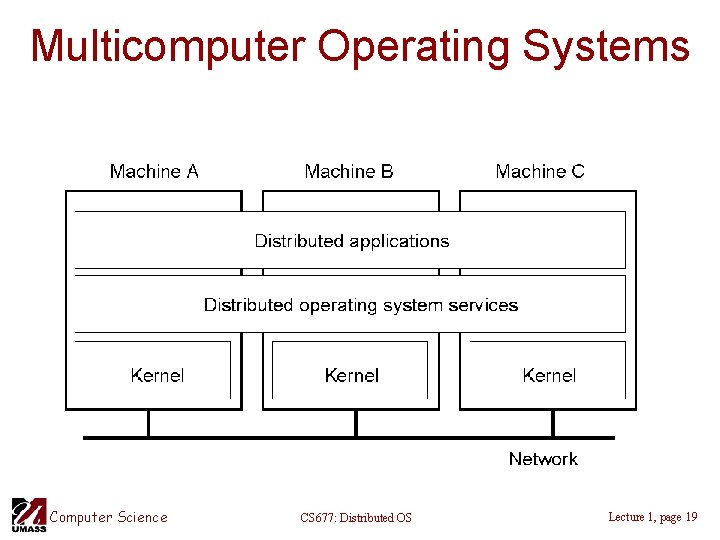 Multicomputer Operating Systems

Machine A

Machine B

Machine C

Distributed applications

Distributed operating system services

Kernel

Kernel

Kernel

Network

UMASS Computer Science

CS677: Distributed OS

Lecture 1, page 19